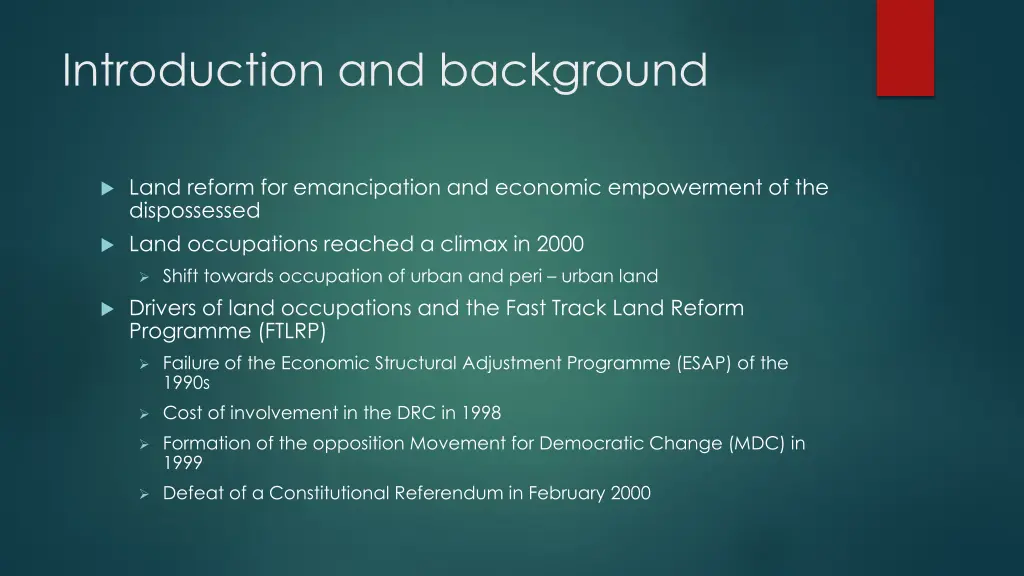 Introduction and background

Land reform for emancipation and economic empowerment of the dispossessed

Land occupations reached a climax in 2000

Shift towards occupation of urban and peri – urban land

Drivers of land occupations and the Fast Track Land Reform Programme (FTLRP)

Failure of the Economic Structural Adjustment Programme (ESAP) of the 1990s

Cost of involvement in the DRC in 1998

Formation of the opposition Movement for Democratic Change (MDC) in 1999

Defeat of a Constitutional Referendum in February 2000